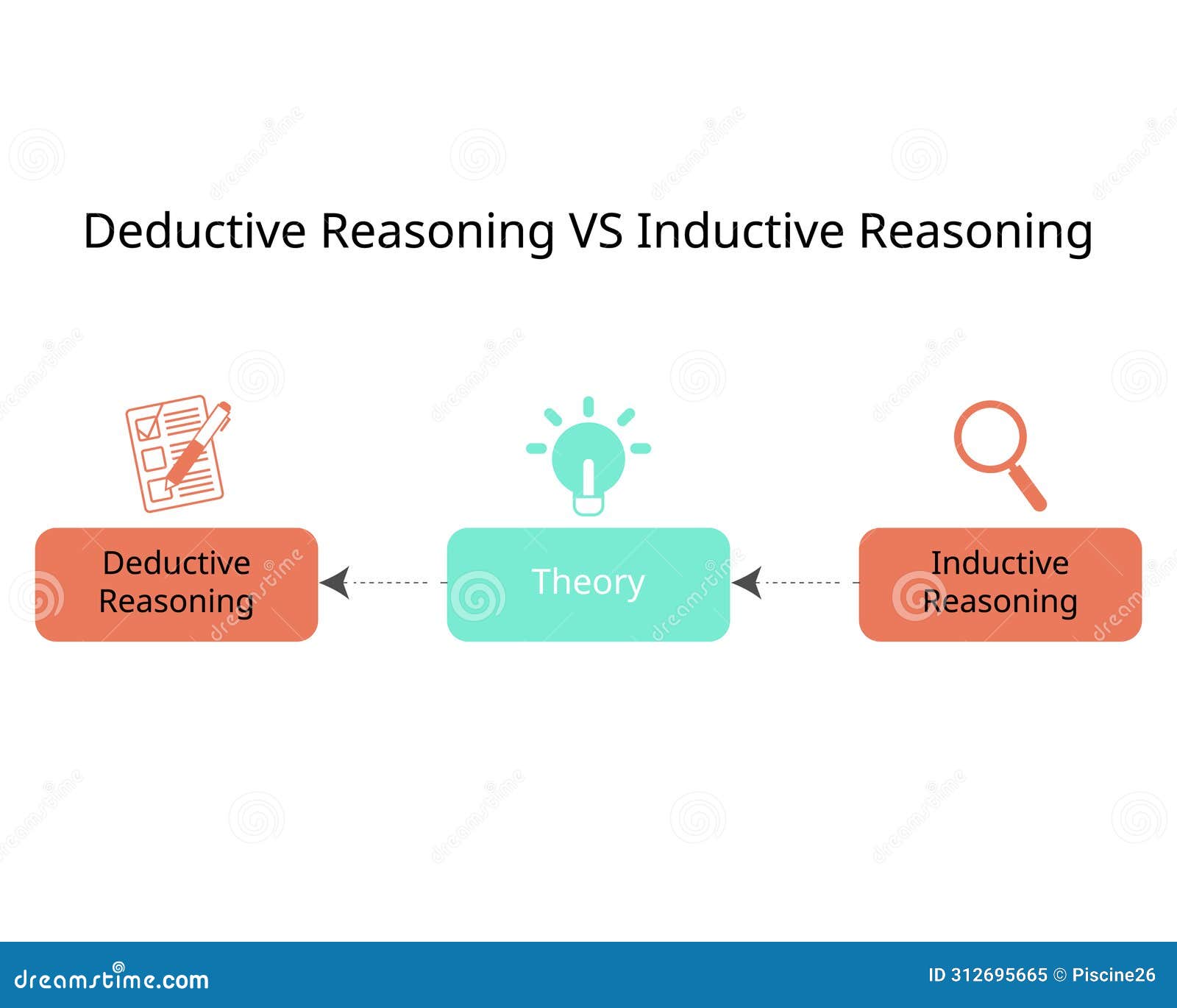 Deductive Reasoning VS Inductive Reasoning

Deductive Reasoning

Theory

Inductive Reasoning

dreamstime.com

ID 312695665 © Piscine26